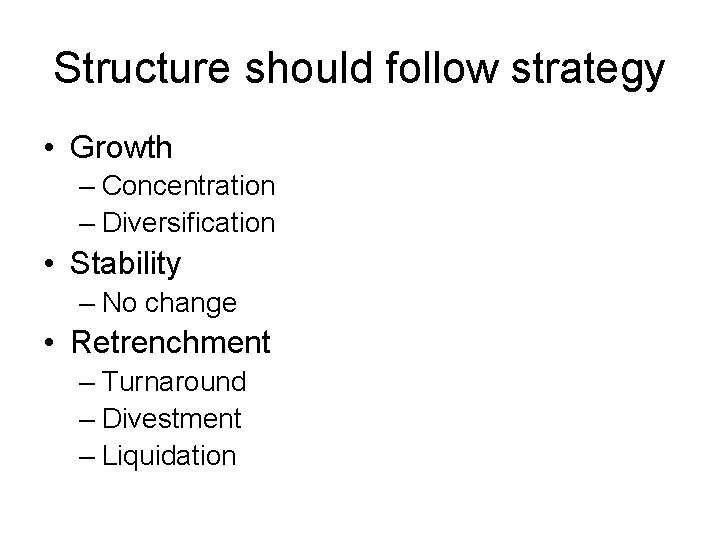 Structure should follow strategy

• Growth
  – Concentration
  – Diversification
• Stability
  – No change
• Retrenchment
  – Turnaround
  – Divestment
  – Liquidation